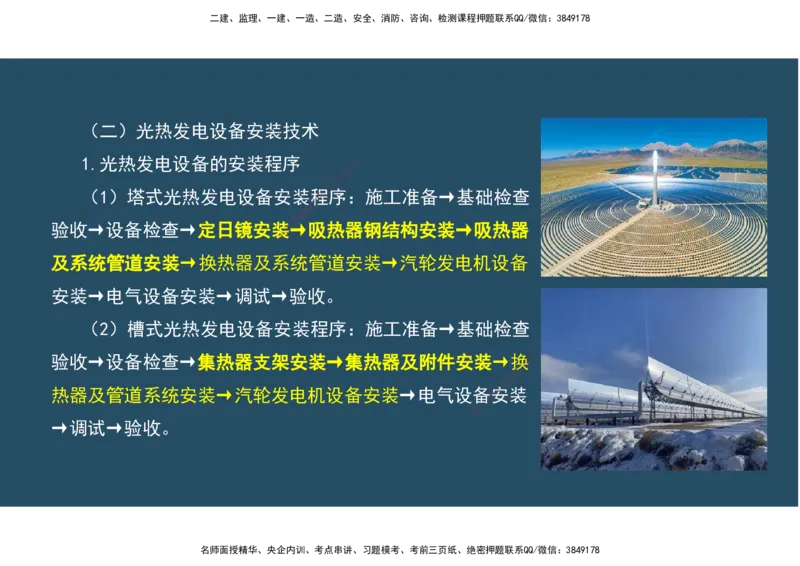 二建、监理、一建、一造、二造、安全、消防、咨询、检测课程押题联系QQ/微信：3849178

（二）光热发电设备安装技术

1.光热发电设备的安装程序

（1）塔式光热发电设备安装程序：施工准备→基础检查验收→设备检查→定日镜安装→吸热器钢结构安装→吸热器及系统管道安装→换热器及系统管道安装→汽轮发电机设备安装→电气设备安装→调试→验收。

（2）槽式光热发电设备安装程序：施工准备→基础检查验收→设备检查→集热器支架安装→集热器及附件安装→换热器及管道系统安装→汽轮发电机设备安装→电气设备安装→调试→验收。

名师面授精华、央企内训、考点串讲、习题模考、考前三页纸、绝密押题联系QQ/微信：3849178